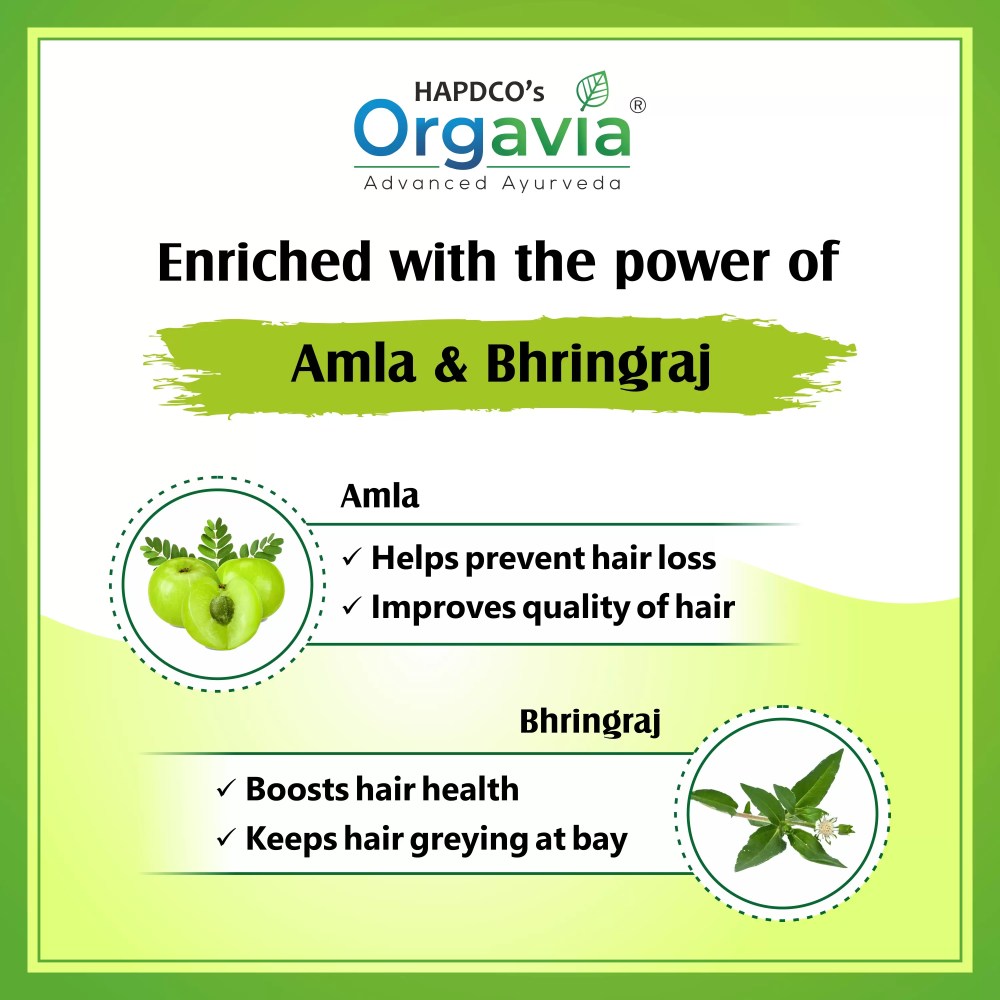 HAPDCO's
Orgavia®
Advanced Ayurveda

Enriched with the power of

Amla & Bhringraj

Amla
✓ Helps prevent hair loss
✓ Improves quality of hair

Bhringraj
✓ Boosts hair health
✓ Keeps hair greying at bay